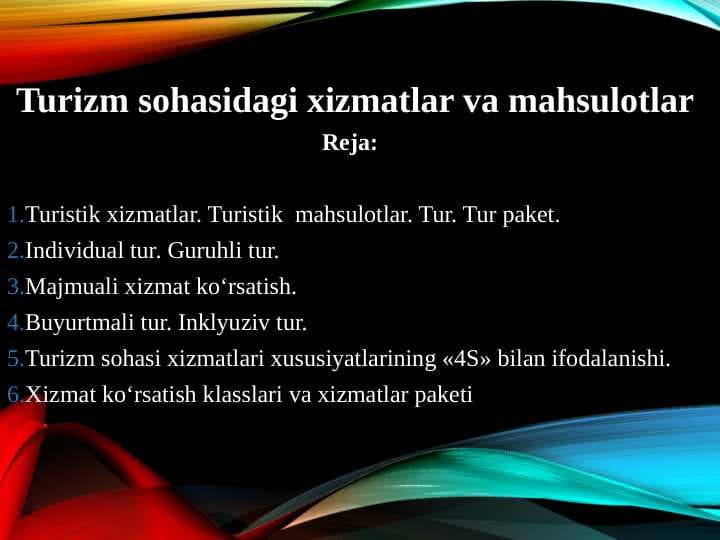 Turizm sohasidagi xizmatlar va mahsulotlar

Reja:

1.Turistik xizmatlar. Turistik mahsulotlar. Tur. Tur paket.

2.Individual tur. Guruhli tur.

3.Majmuali xizmat ko‘rsatish.

4.Buyurtmali tur. Inklyuziv tur.

5.Turizm sohasi xizmatlari xususiyatlarining «4S» bilan ifodalanishi.

6.Xizmat ko‘rsatish klasslari va xizmatlar paketi